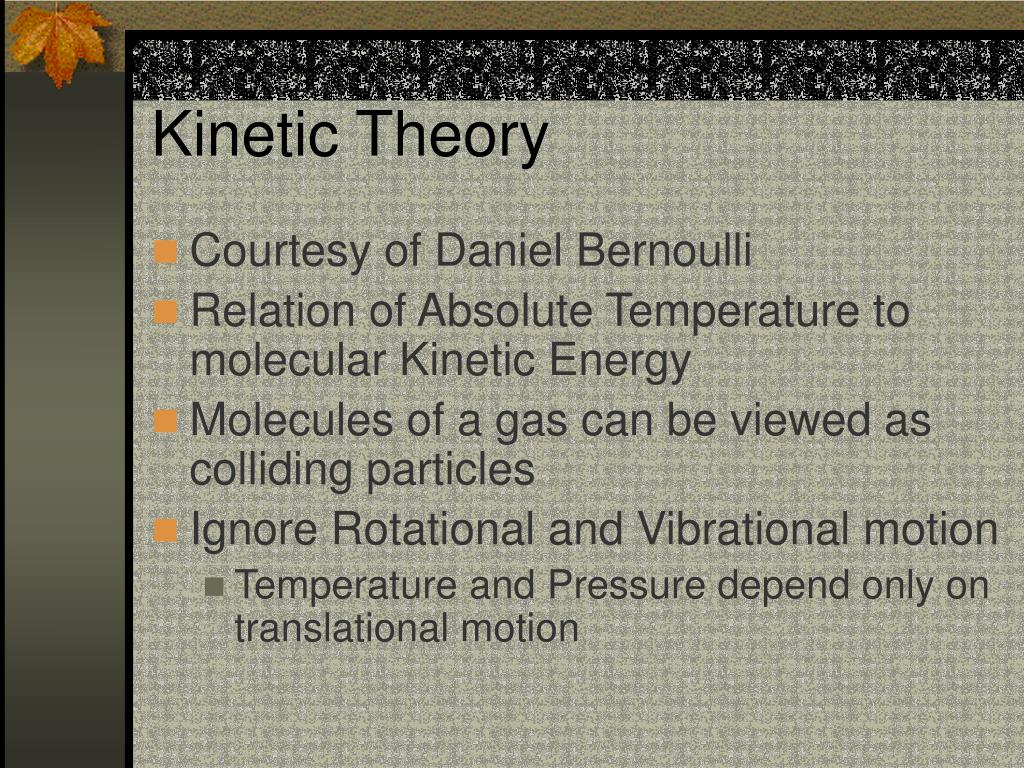 Kinetic Theory

Courtesy of Daniel Bernoulli

Relation of Absolute Temperature to molecular Kinetic Energy

Molecules of a gas can be viewed as colliding particles

Ignore Rotational and Vibrational motion

Temperature and Pressure depend only on translational motion